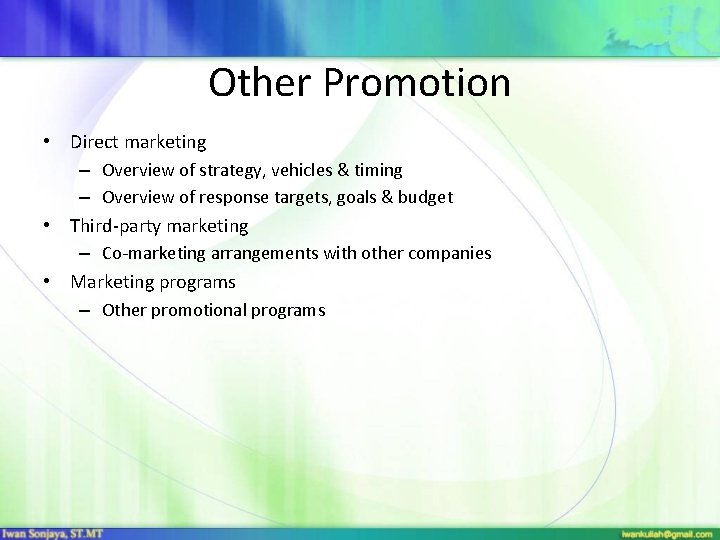 Other Promotion

• Direct marketing
– Overview of strategy, vehicles & timing
– Overview of response targets, goals & budget

• Third-party marketing
– Co-marketing arrangements with other companies

• Marketing programs
– Other promotional programs

Iwan Sonjaya, ST.MT

iwankuliah@gmail.com